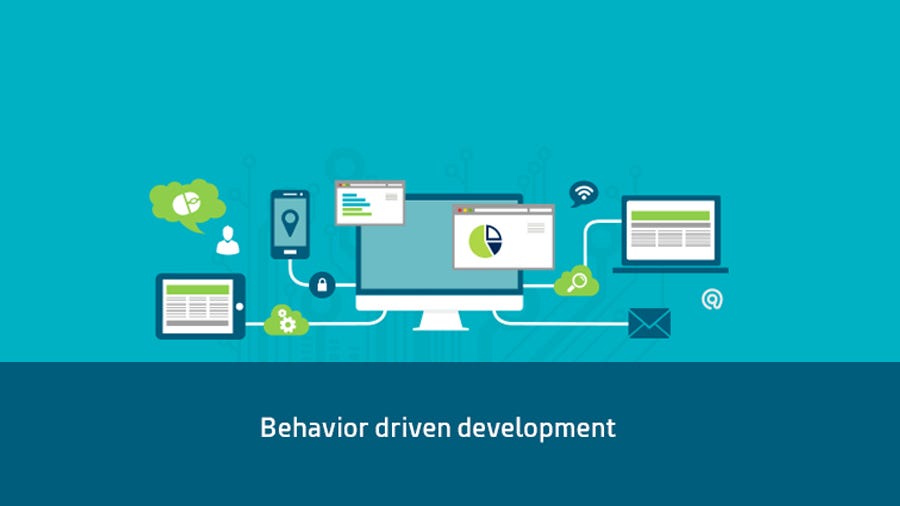 Behavior driven development